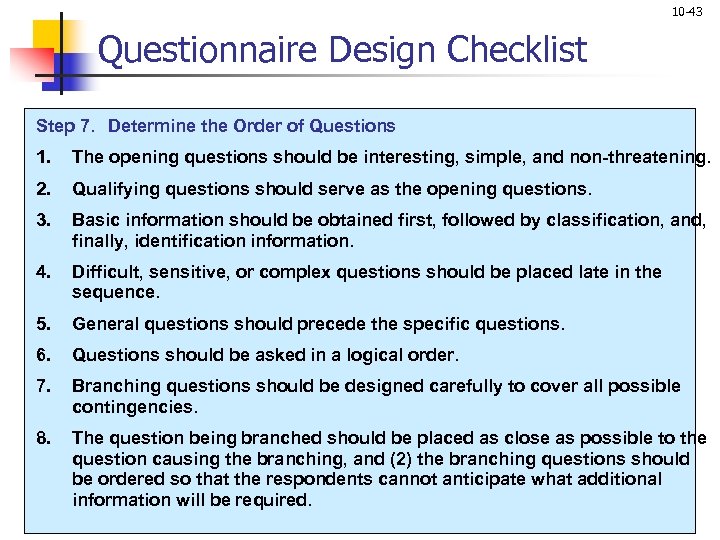 10-43

Questionnaire Design Checklist

Step 7. Determine the Order of Questions

1. The opening questions should be interesting, simple, and non-threatening.

2. Qualifying questions should serve as the opening questions.

3. Basic information should be obtained first, followed by classification, and, finally, identification information.

4. Difficult, sensitive, or complex questions should be placed late in the sequence.

5. General questions should precede the specific questions.

6. Questions should be asked in a logical order.

7. Branching questions should be designed carefully to cover all possible contingencies.

8. The question being branched should be placed as close as possible to the question causing the branching, and (2) the branching questions should be ordered so that the respondents cannot anticipate what additional information will be required.